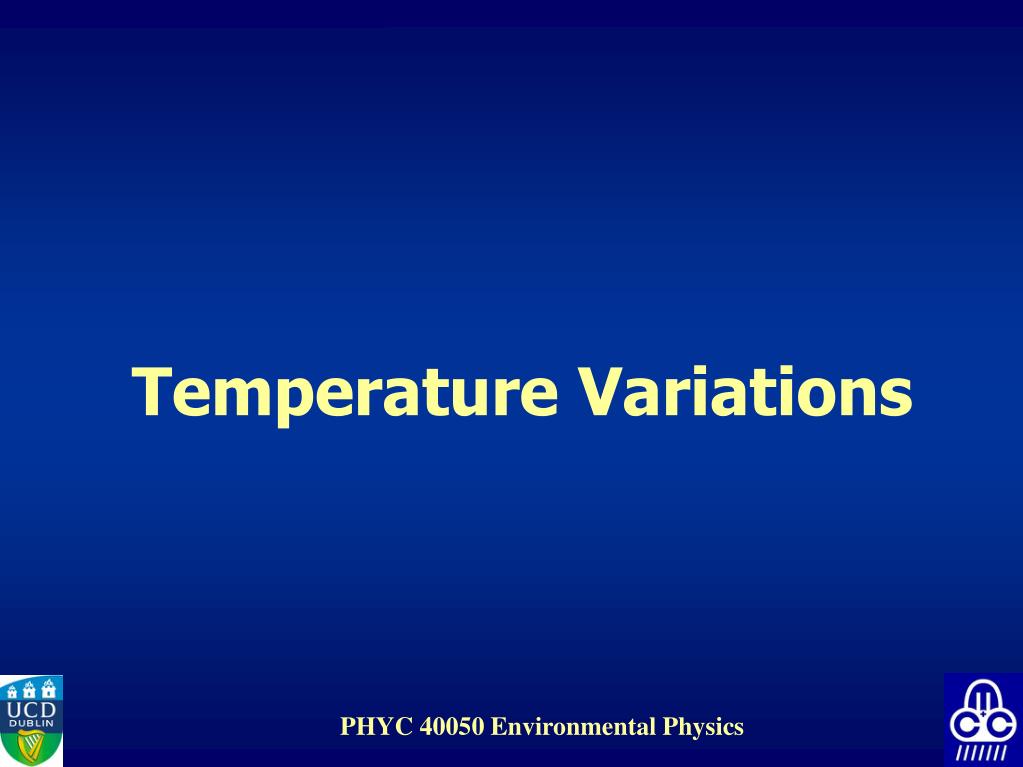 Temperature Variations

UCD DUBLIN

PHYC 40050 Environmental Physics